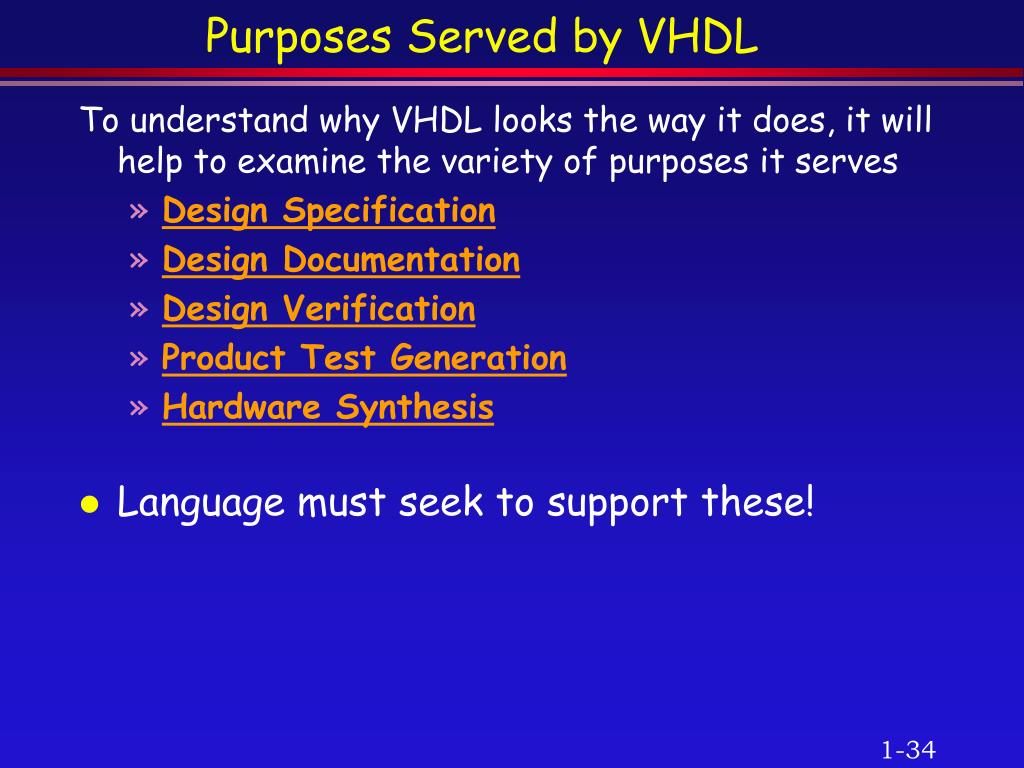 Purposes Served by VHDL

To understand why VHDL looks the way it does, it will help to examine the variety of purposes it serves

» Design Specification
» Design Documentation
» Design Verification
» Product Test Generation
» Hardware Synthesis

● Language must seek to support these!

1-34